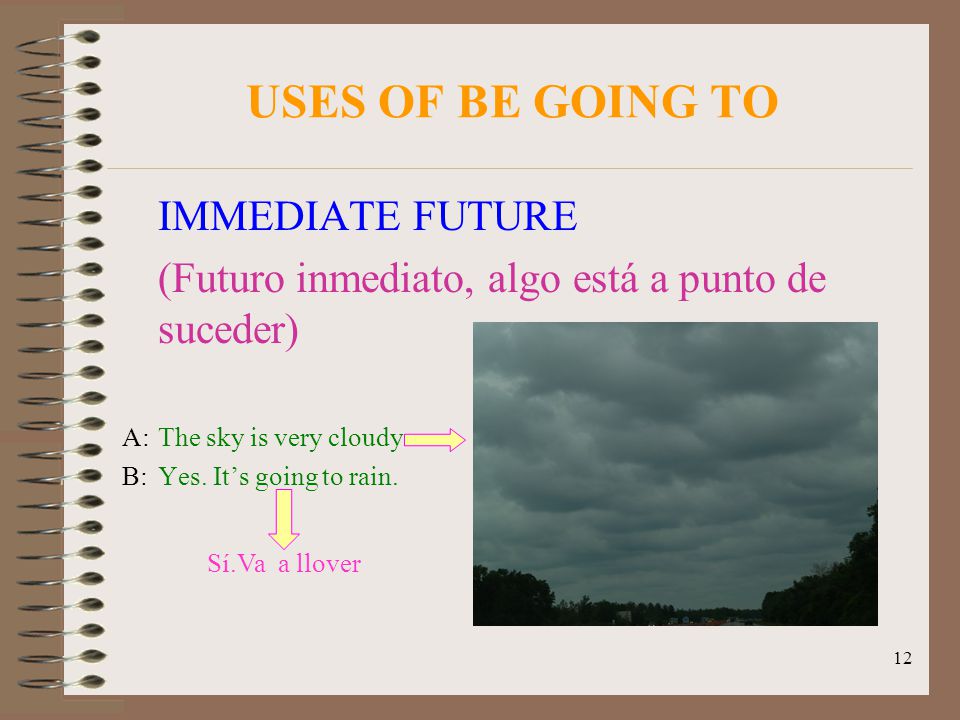 USES OF BE GOING TO

IMMEDIATE FUTURE

(Futuro inmediato, algo está a punto de suceder)

A: The sky is very cloudy

B: Yes. It’s going to rain.

Sí.Va a llover

12